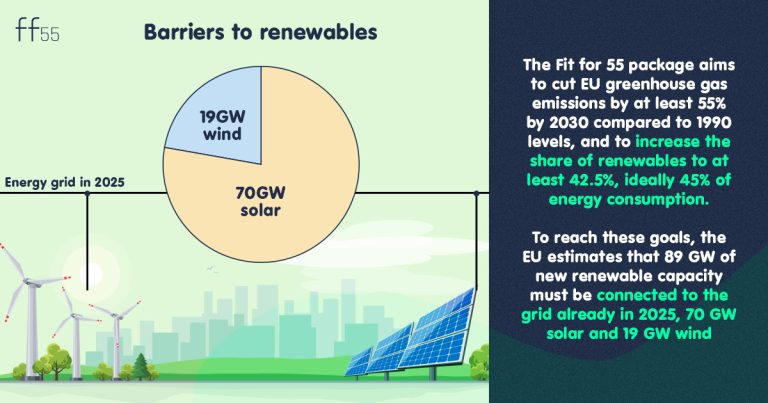 ff55

Barriers to renewables

19GW wind

70GW solar

Energy grid in 2025

The Fit for 55 package aims to cut EU greenhouse gas emissions by at least 55% by 2030 compared to 1990 levels, and to increase the share of renewables to at least 42.5%, ideally 45% of energy consumption.

To reach these goals, the EU estimates that 89 GW of new renewable capacity must be connected to the grid already in 2025, 70 GW solar and 19 GW wind